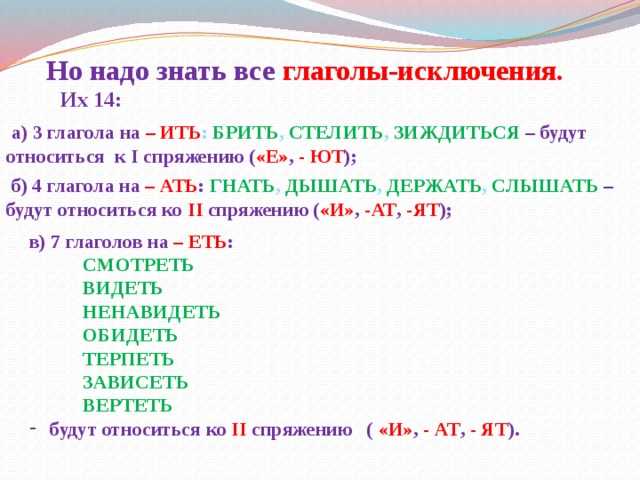 Но надо знать все глаголы-исключения.
Их 14:

а) 3 глагола на – ИТЬ: БРИТЬ, СТЕЛИТЬ, ЗИЖДИТЬСЯ – будут относиться к I спряжению («Е», - ЮТ);

б) 4 глагола на – АТЬ: ГНАТЬ, ДЫШАТЬ, ДЕРЖАТЬ, СЛЫШАТЬ – будут относиться ко II спряжению («И», -АТ, -ЯТ);

в) 7 глаголов на – ЕТЬ:
СМОТРЕТЬ
ВИДЕТЬ
НЕНАВИДЕТЬ
ОБИДЕТЬ
ТЕРПЕТЬ
ЗАВИСЕТЬ
ВЕРТЕТЬ
- будут относиться ко II спряжению ( «И», - АТ, - ЯТ).